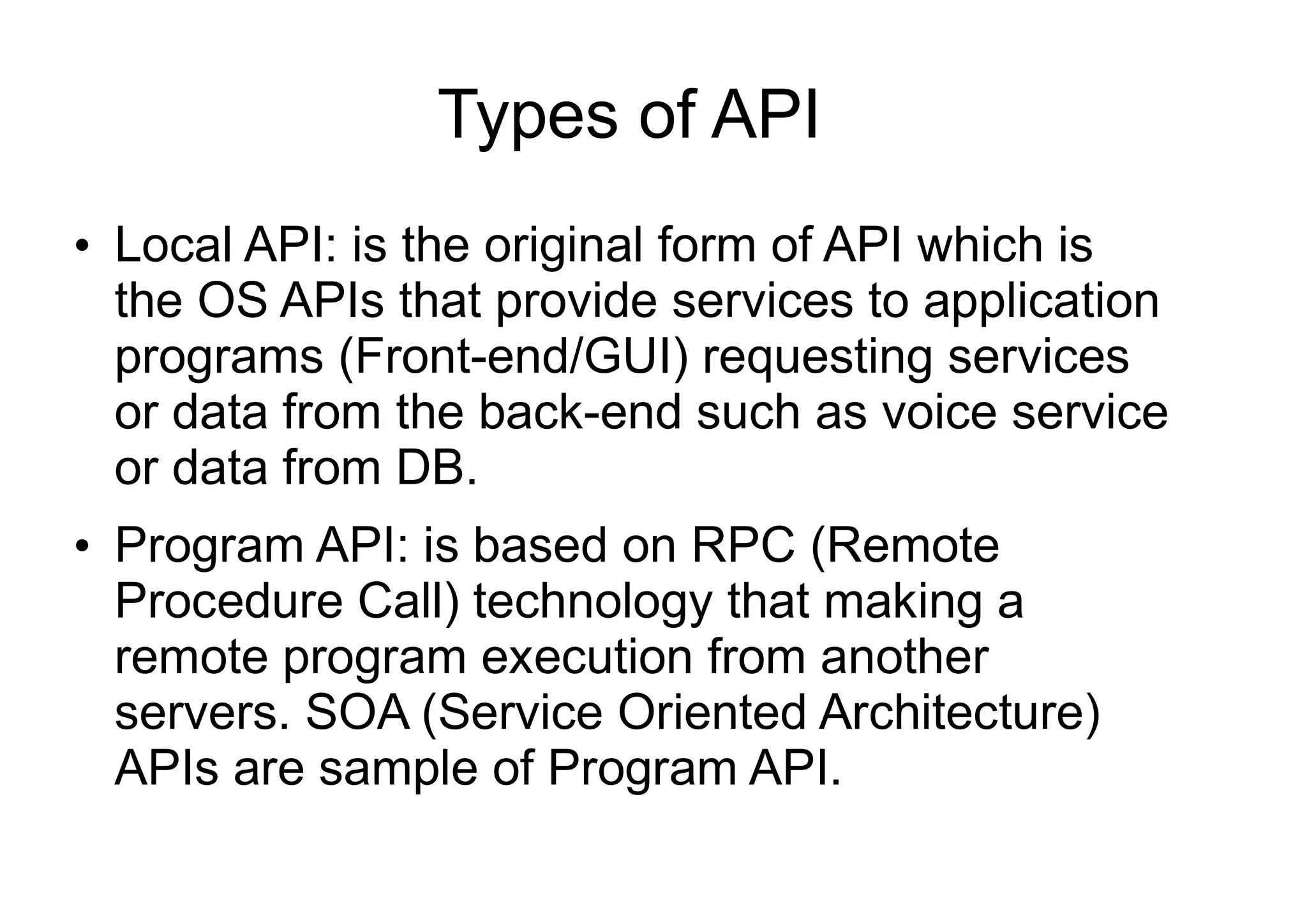 Types of API

• Local API: is the original form of API which is the OS APIs that provide services to application programs (Front-end/GUI) requesting services or data from the back-end such as voice service or data from DB.

• Program API: is based on RPC (Remote Procedure Call) technology that making a remote program execution from another servers. SOA (Service Oriented Architecture) APIs are sample of Program API.